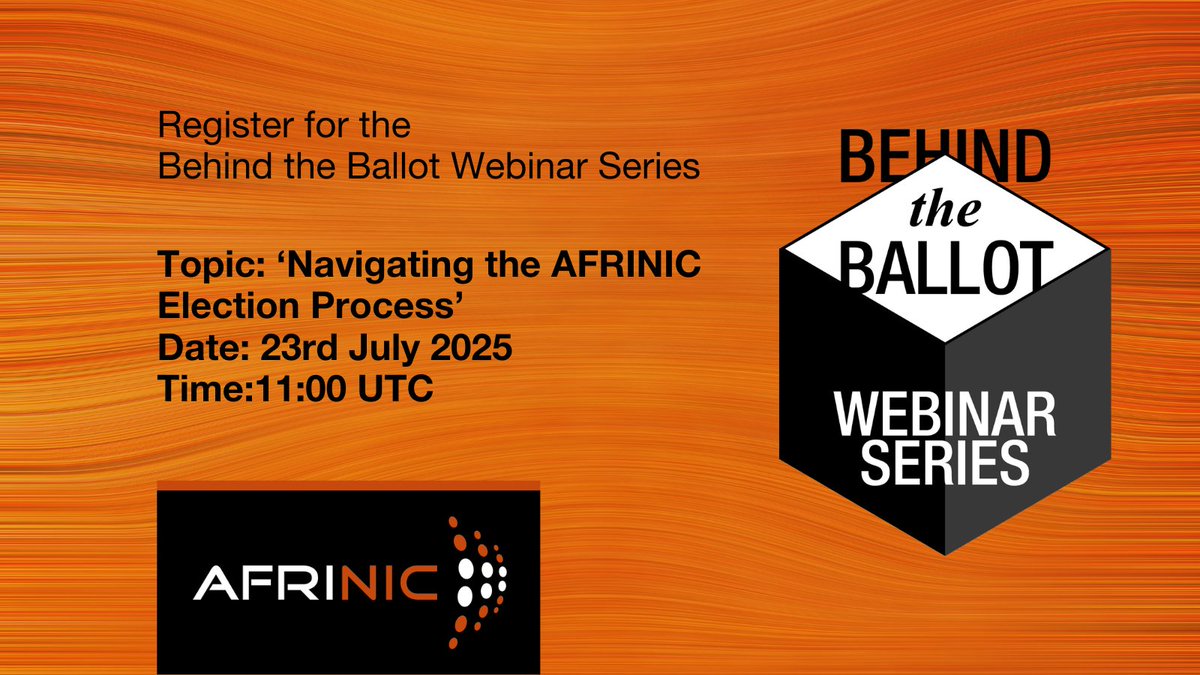 Register for the
Behind the Ballot Webinar Series

Topic: ‘Navigating the AFRINIC Election Process’
Date: 23rd July 2025
Time:11:00 UTC

AFRINIC

BEHIND
the
BALLOT
WEBINAR
SERIES